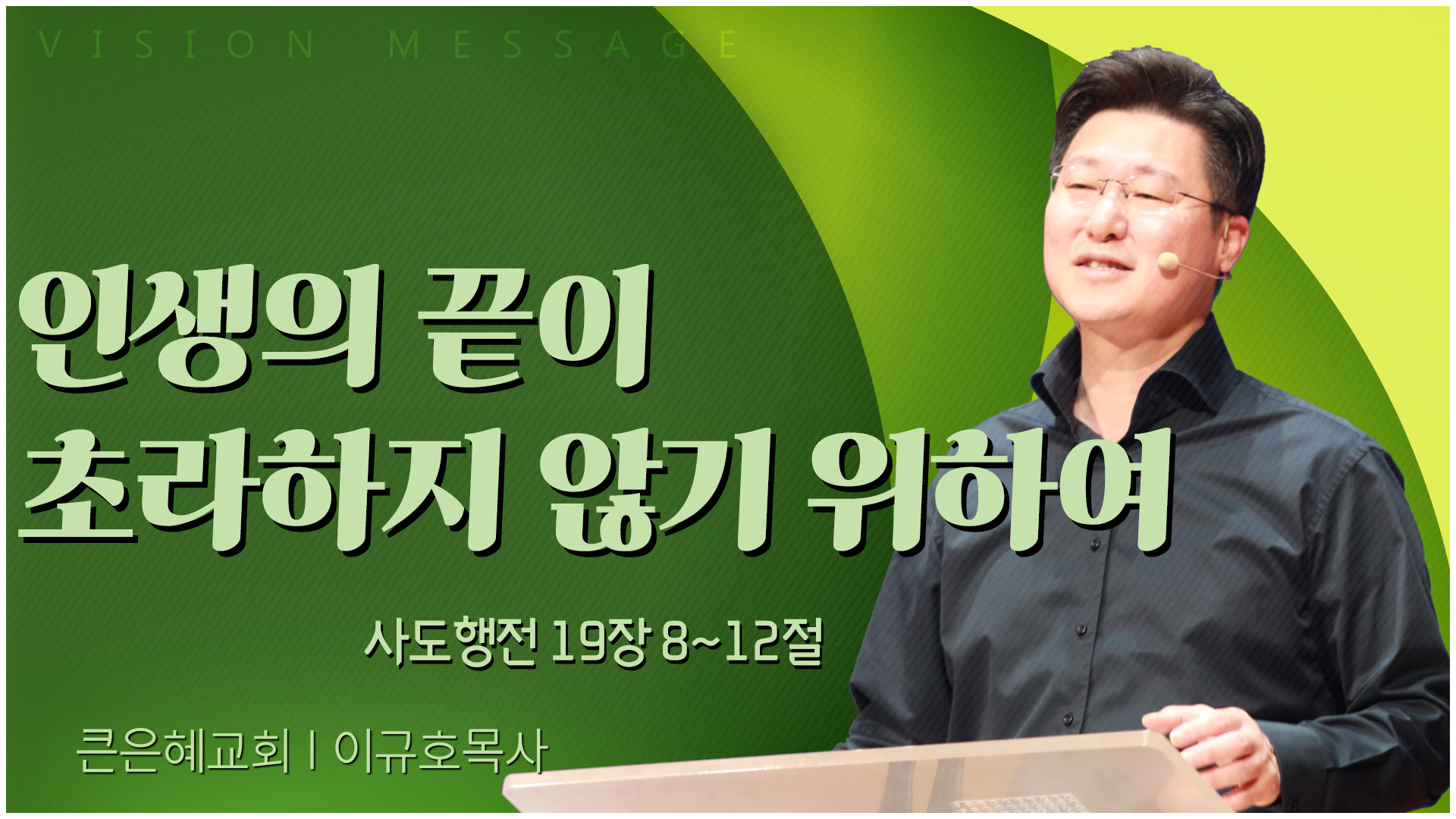 VISION MESSAGE

인생의 끝이
초라하지 않기 위하여

사도행전 19장 8~12절

큰은혜교회 | 이규호목사